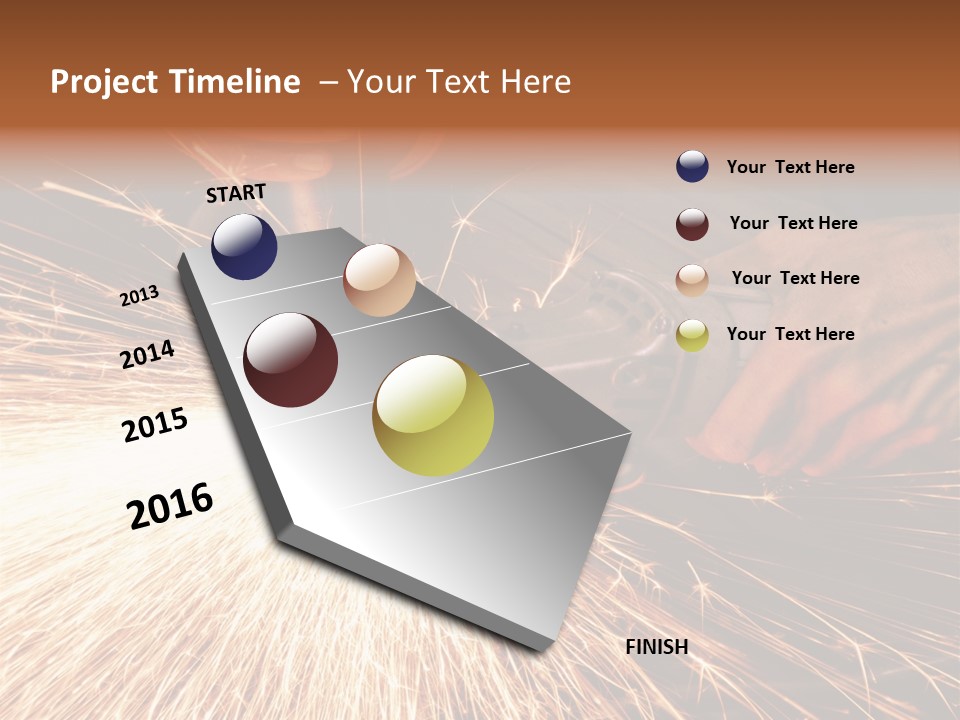 Project Timeline – Your Text Here

START

2013

2014

2015

2016

FINISH

Your Text Here

Your Text Here

Your Text Here

Your Text Here